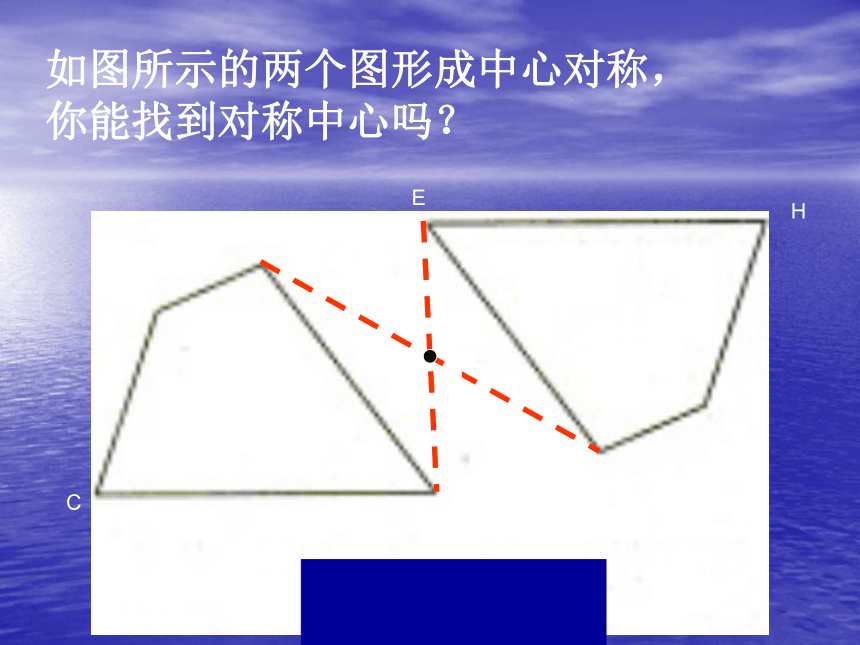 如图所示的两个图形成中心对称，你能找到对称中心吗？

E

H

C